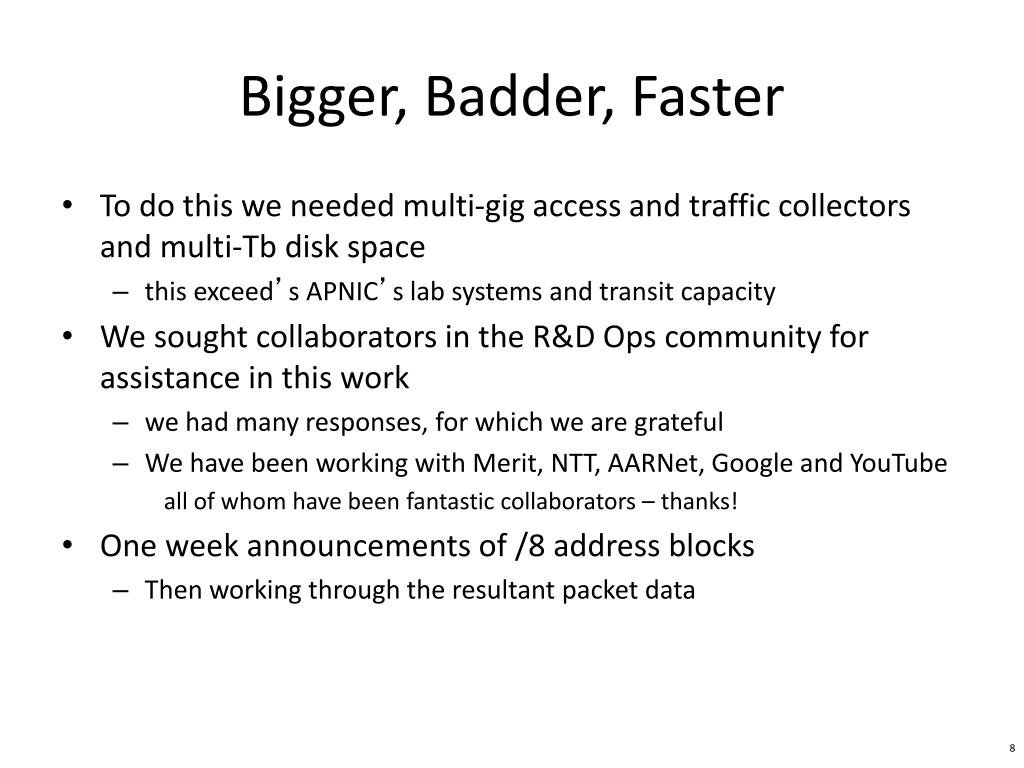 Bigger, Badder, Faster

• To do this we needed multi-gig access and traffic collectors and multi-Tb disk space
  – this exceed’s APNIC’s lab systems and transit capacity
• We sought collaborators in the R&D Ops community for assistance in this work
  – we had many responses, for which we are grateful
  – We have been working with Merit, NTT, AARNet, Google and YouTube
    all of whom have been fantastic collaborators – thanks!
• One week announcements of /8 address blocks
  – Then working through the resultant packet data

8